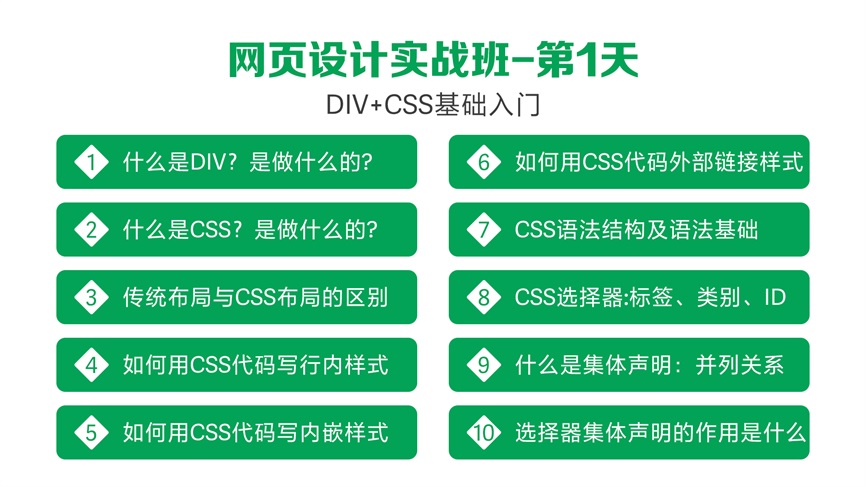 网页设计实战班-第1天

DIV+CSS基础入门

1 什么是DIV？是做什么的？

2 什么是CSS？是做什么的？

3 传统布局与CSS布局的区别

4 如何用CSS代码写行内样式

5 如何用CSS代码写内嵌样式

6 如何用CSS代码外部链接样式

7 CSS语法结构及语法基础

8 CSS选择器:标签、类别、ID

9 什么是集体声明：并列关系

10 选择器集体声明的作用是什么